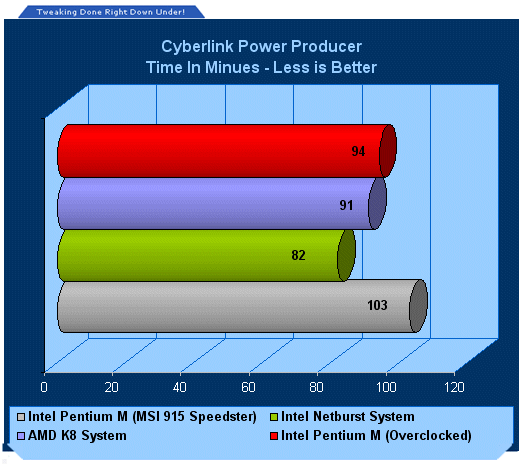 Tweaking Done Right Down Under!

Cyberlink Power Producer
Time In Minues - Less is Better

94

91

82

103

0 20 40 60 80 100 120

Intel Pentium M (MSI 915 Speedster)
Intel Netburst System
AMD K8 System
Intel Pentium M (Overclocked)